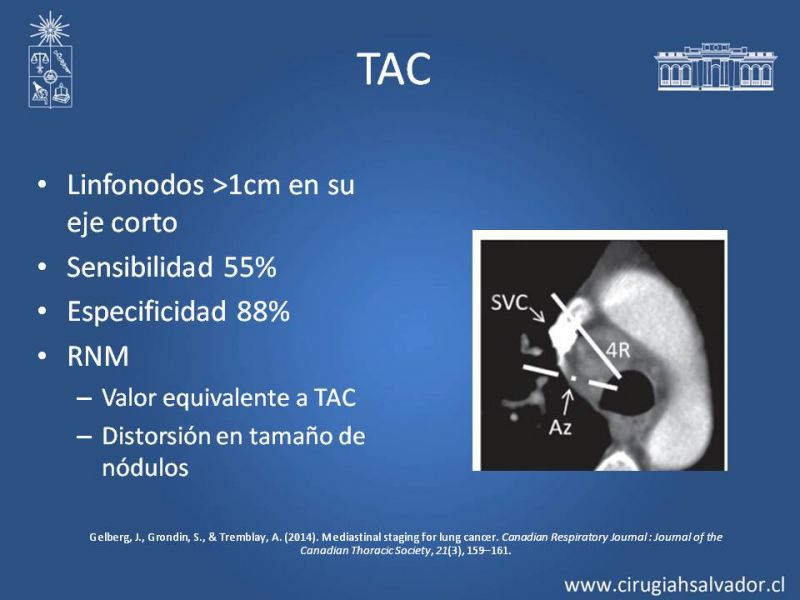 TAC

• Linfonodos >1cm en su eje corto
• Sensibilidad 55%
• Especificidad 88%
• RNM
– Valor equivalente a TAC
– Distorsión en tamaño de nódulos

SVC
4R
Az

Gelberg, J., Grondin, S., & Tremblay, A. (2014). Mediastinal staging for lung cancer. Canadian Respiratory Journal : Journal of the Canadian Thoracic Society, 21(3), 159–161.

www.cirugiahsalvador.cl